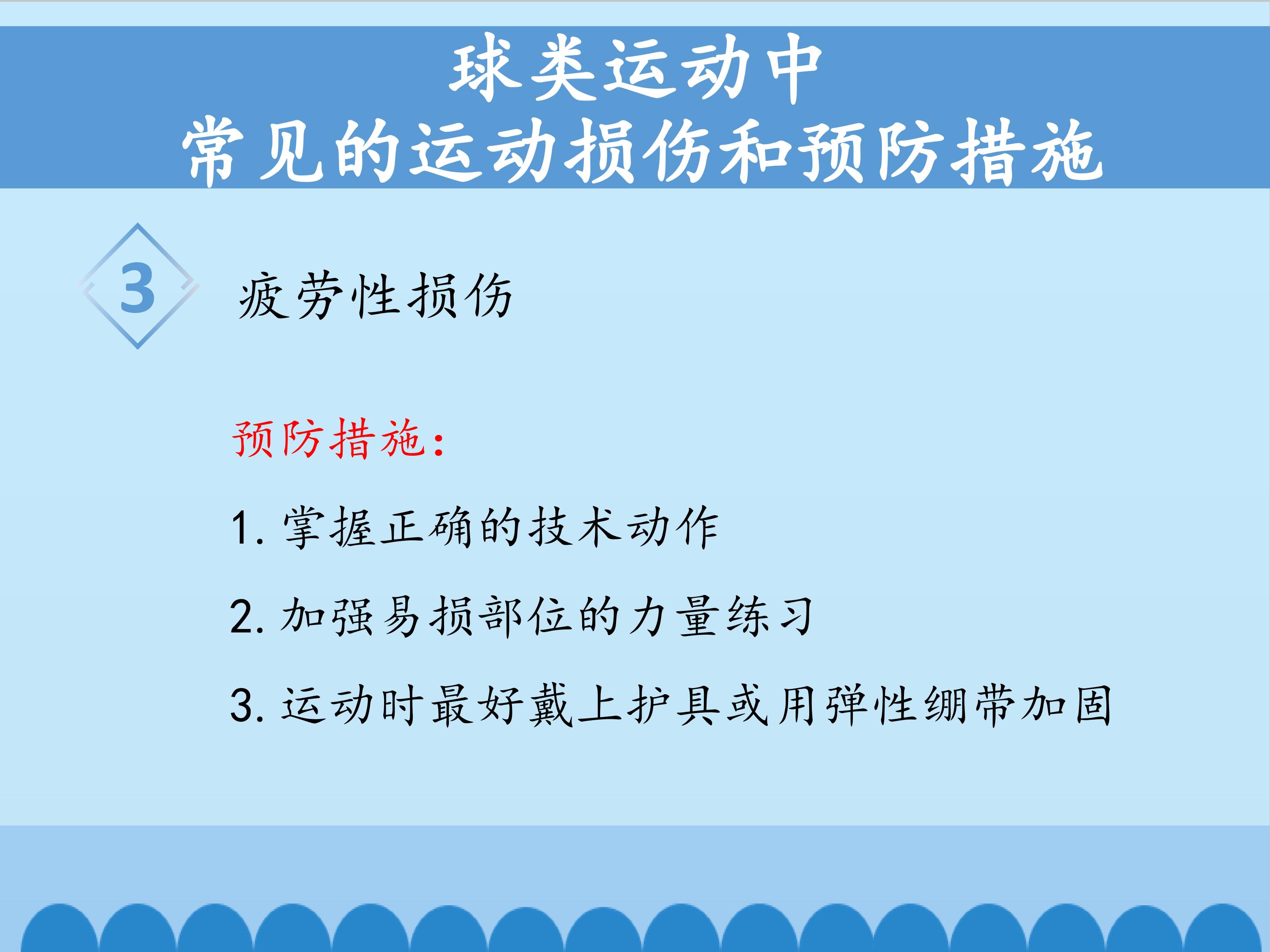 球类运动中
常见的运动损伤和预防措施

3

疲劳性损伤

预防措施:

1. 掌握正确的技术动作

2. 加强易损部位的力量练习

3. 运动时最好戴上护具或用弹性绷带加固